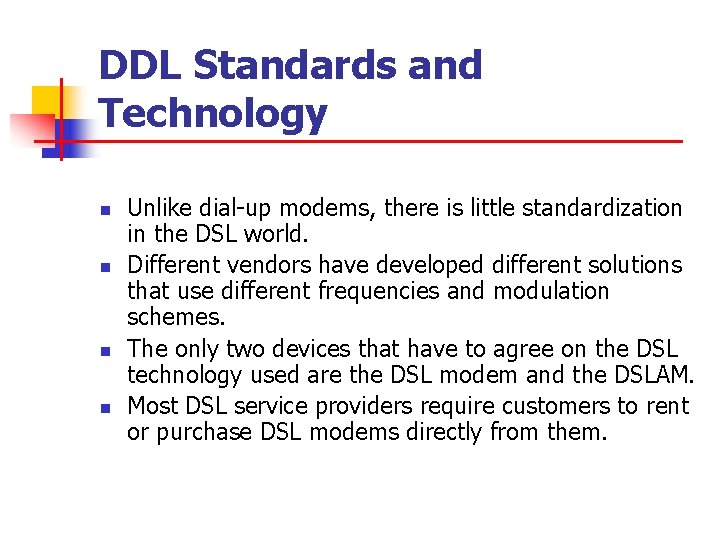 DDL Standards and Technology

- Unlike dial-up modems, there is little standardization in the DSL world.
- Different vendors have developed different solutions that use different frequencies and modulation schemes.
- The only two devices that have to agree on the DSL technology used are the DSL modem and the DSLAM.
- Most DSL service providers require customers to rent or purchase DSL modems directly from them.